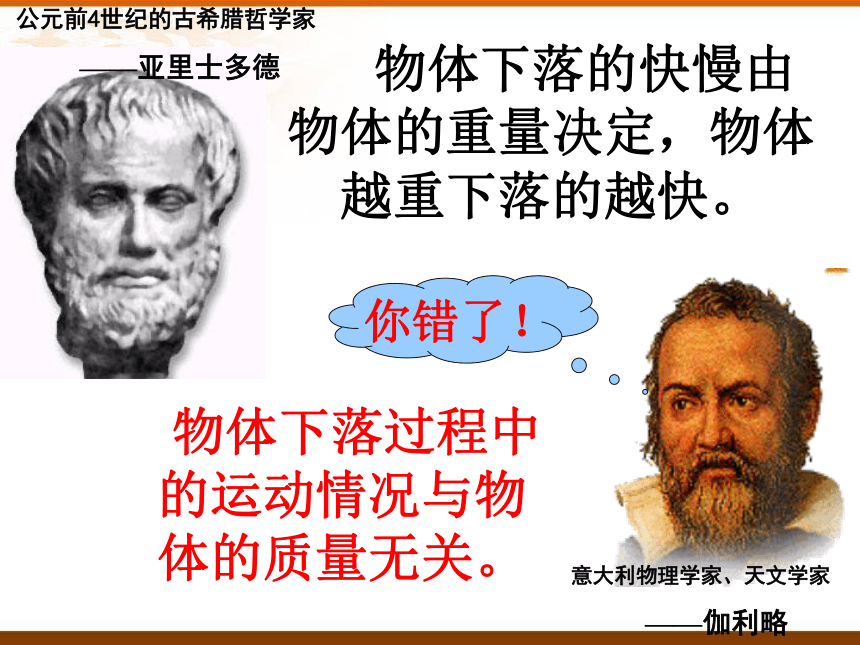 公元前4世纪的古希腊哲学家

——亚里士多德

物体下落的快慢由物体的重量决定，物体越重下落的越快。

你错了！

物体下落过程中的运动情况与物体的质量无关。

意大利物理学家、天文学家

——伽利略